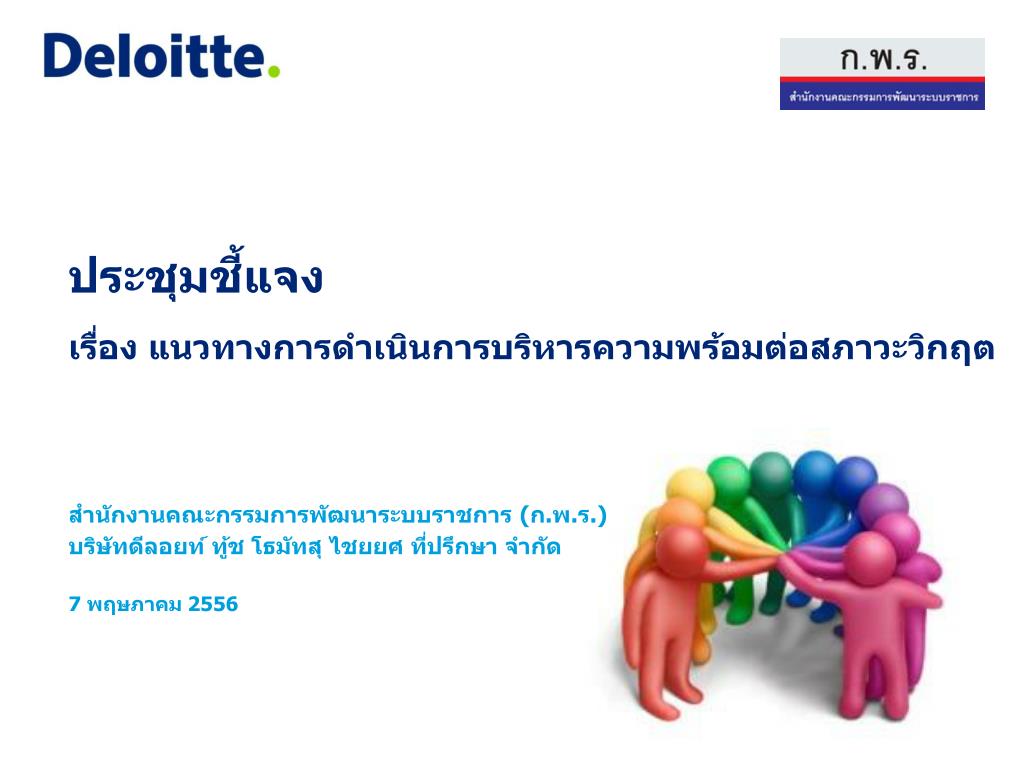 Deloitte.

ก.พ.ร.
สำนักงานคณะกรรมการพัฒนาระบบราชการ

ประชุมชี้แจง

เรื่อง แนวทางการดำเนินการบริหารความพร้อมต่อสภาวะวิกฤต

สำนักงานคณะกรรมการพัฒนาระบบราชการ (ก.พ.ร.)
บริษัทดีลอยท์ ทู้ช โธมัทสุ ไชยยศ ที่ปรึกษา จำกัด

7 พฤษภาคม 2556